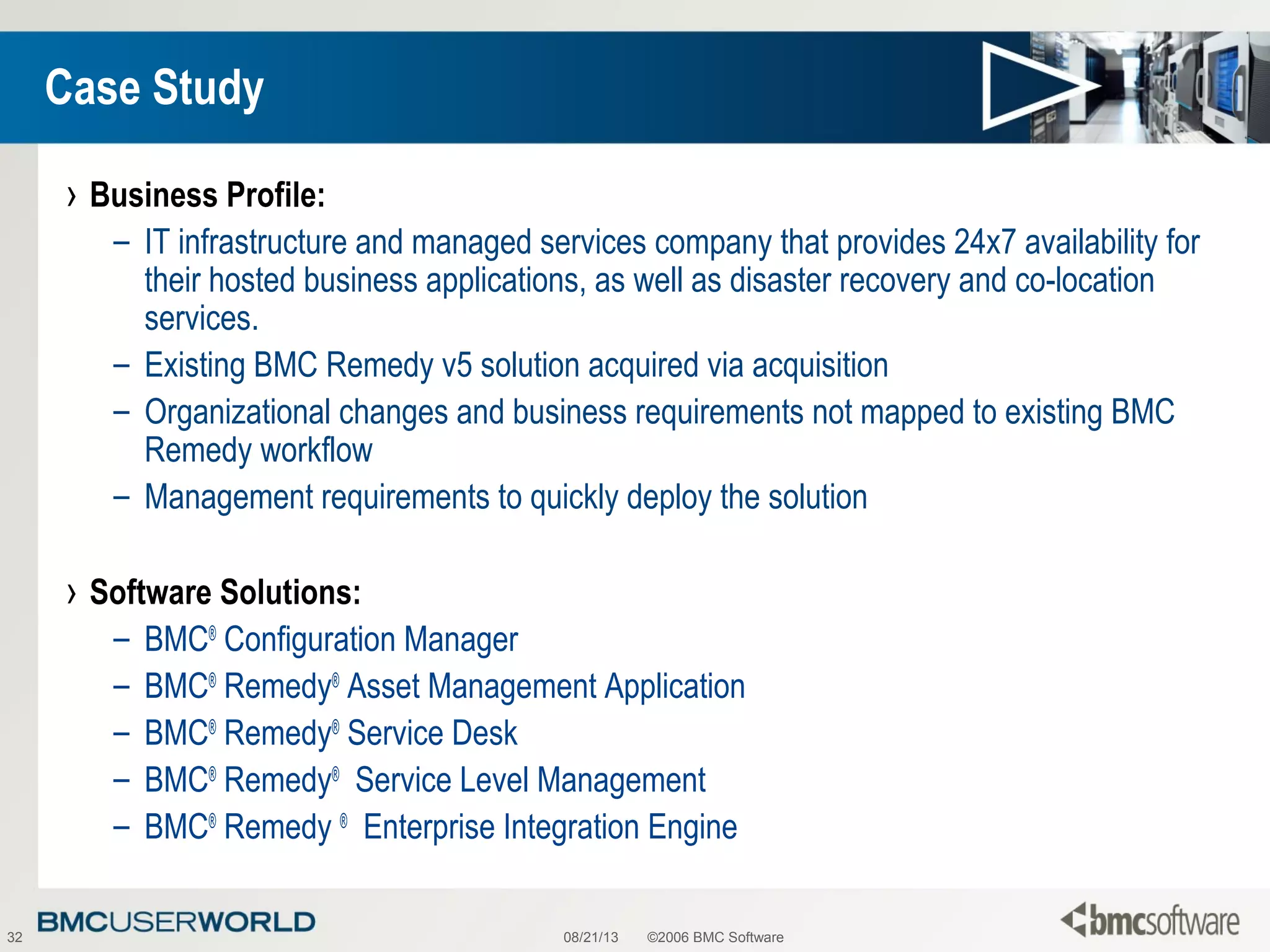 Case Study

› Business Profile:

– IT infrastructure and managed services company that provides 24x7 availability for their hosted business applications, as well as disaster recovery and co-location services.

– Existing BMC Remedy v5 solution acquired via acquisition

– Organizational changes and business requirements not mapped to existing BMC Remedy workflow

– Management requirements to quickly deploy the solution

› Software Solutions:

– BMC® Configuration Manager

– BMC® Remedy® Asset Management Application

– BMC® Remedy® Service Desk

– BMC® Remedy® Service Level Management

– BMC® Remedy ® Enterprise Integration Engine

32 BMCUSERWORLD 08/21/13 ©2006 BMC Software bmcsoftware